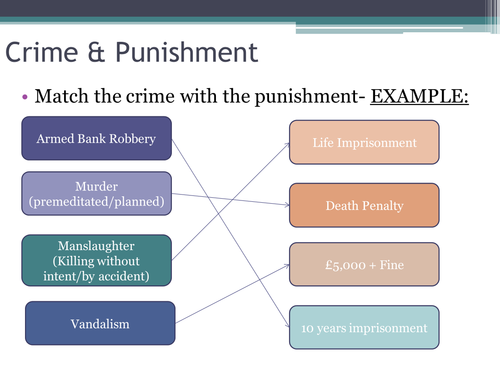 Crime & Punishment

• Match the crime with the punishment- EXAMPLE:

Armed Bank Robbery

Murder (premeditated/planned)

Manslaughter (Killing without intent/by accident)

Vandalism

Life Imprisonment

Death Penalty

£5,000 + Fine

10 years imprisonment